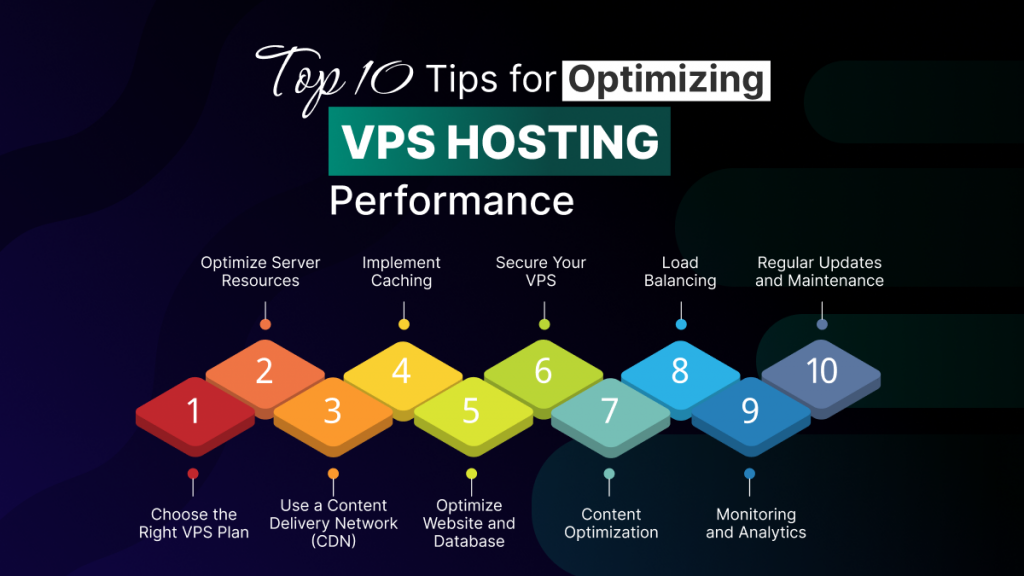 Top 10 Tips for Optimizing VPS HOSTING Performance

Optimize Server Resources

Implement Caching

Secure Your VPS

Load Balancing

Regular Updates and Maintenance

1

2

3

4

5

6

7

8

9

10

Choose the Right VPS Plan

Use a Content Delivery Network (CDN)

Optimize Website and Database

Content Optimization

Monitoring and Analytics